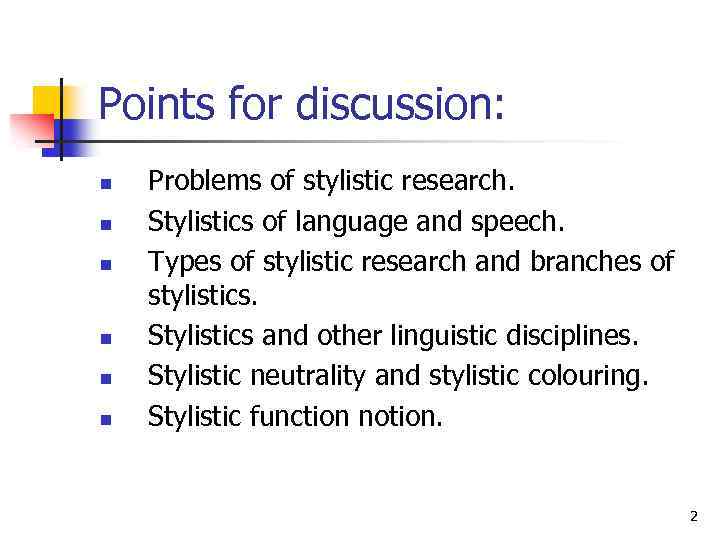 Points for discussion:

- Problems of stylistic research.
- Stylistics of language and speech.
- Types of stylistic research and branches of stylistics.
- Stylistics and other linguistic disciplines.
- Stylistic neutrality and stylistic colouring.
- Stylistic function notion.

2